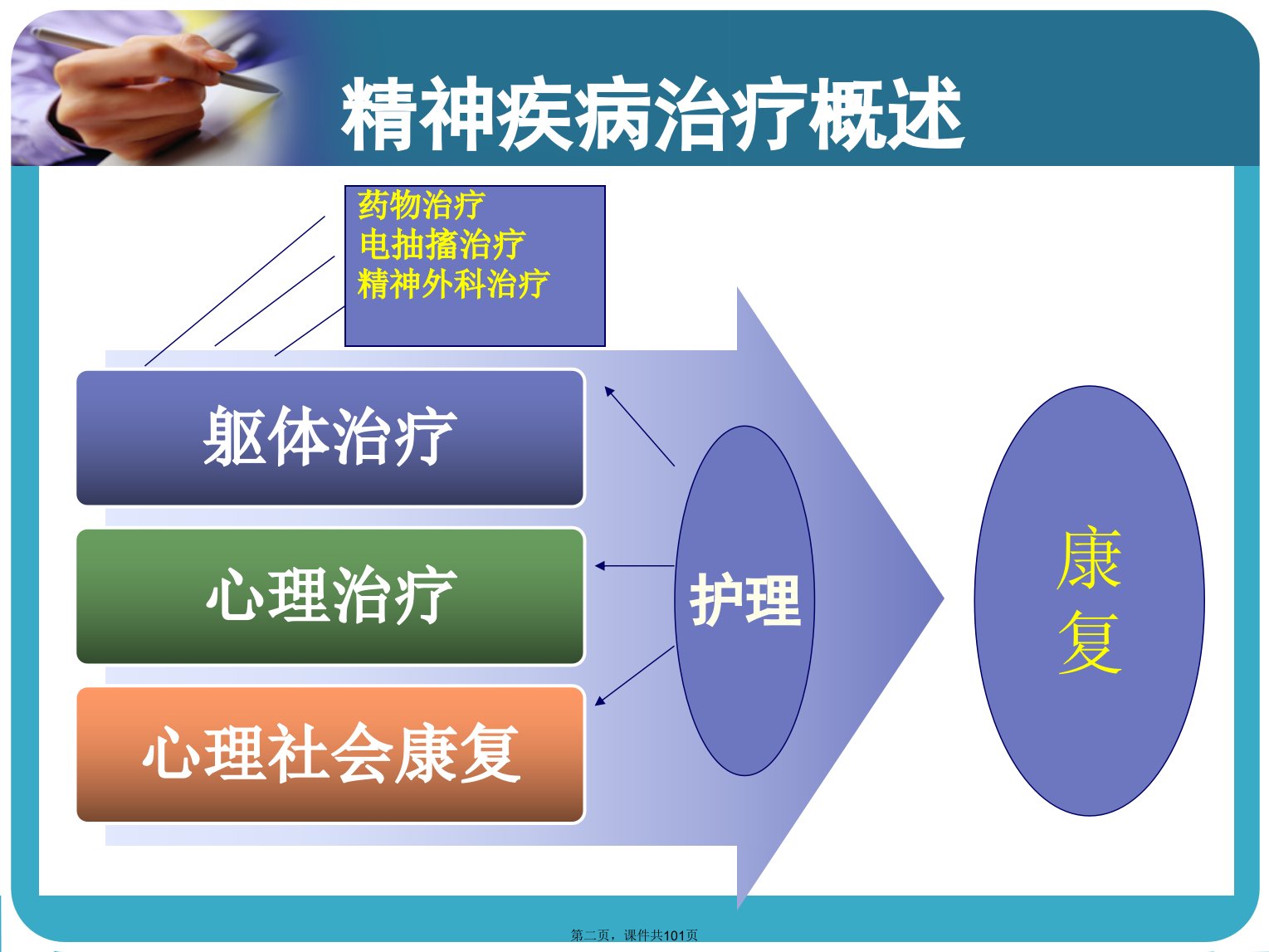 精神疾病治疗概述

药物治疗
电抽搐治疗
精神外科治疗

躯体治疗

心理治疗

心理社会康复

护理

康复

第二页，课件共101页